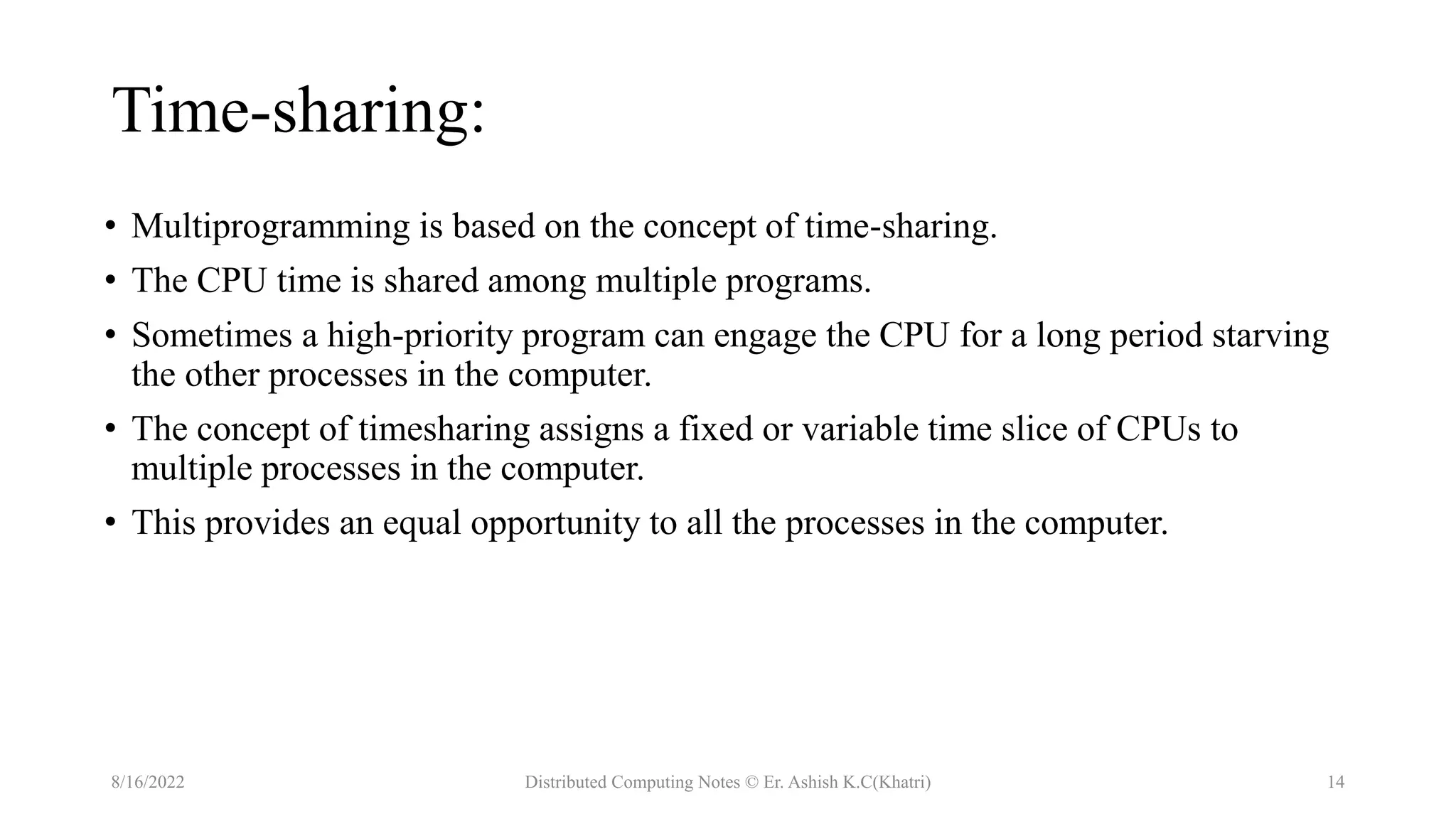 Time-sharing:

• Multiprogramming is based on the concept of time-sharing.
• The CPU time is shared among multiple programs.
• Sometimes a high-priority program can engage the CPU for a long period starving the other processes in the computer.
• The concept of timesharing assigns a fixed or variable time slice of CPUs to multiple processes in the computer.
• This provides an equal opportunity to all the processes in the computer.

8/16/2022 Distributed Computing Notes © Er. Ashish K.C(Khatri) 14